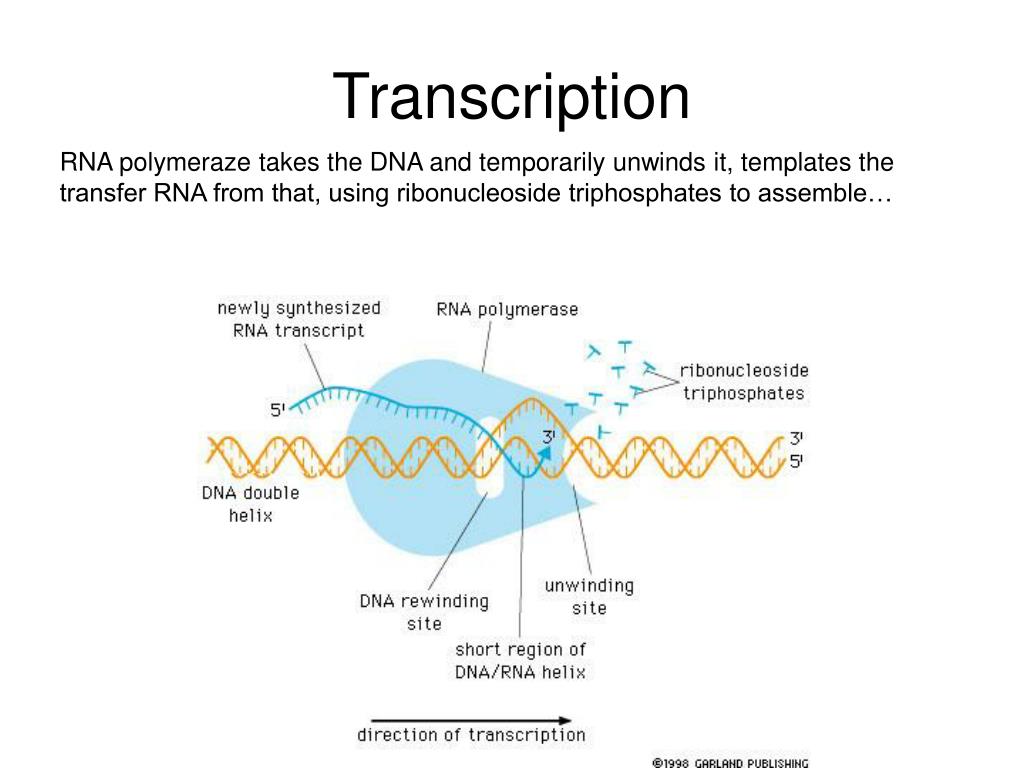 Transcription

RNA polymeraze takes the DNA and temporarily unwinds it, templates the transfer RNA from that, using ribonucleoside triphosphates to assemble…

newly synthesized RNA transcript

RNA polymerase

ribonucleoside triphosphates

5'

3'

3'

5'

DNA double helix

DNA rewinding site

unwinding site

short region of DNA/RNA helix

direction of transcription

©1998 GARLAND PUBLISHING